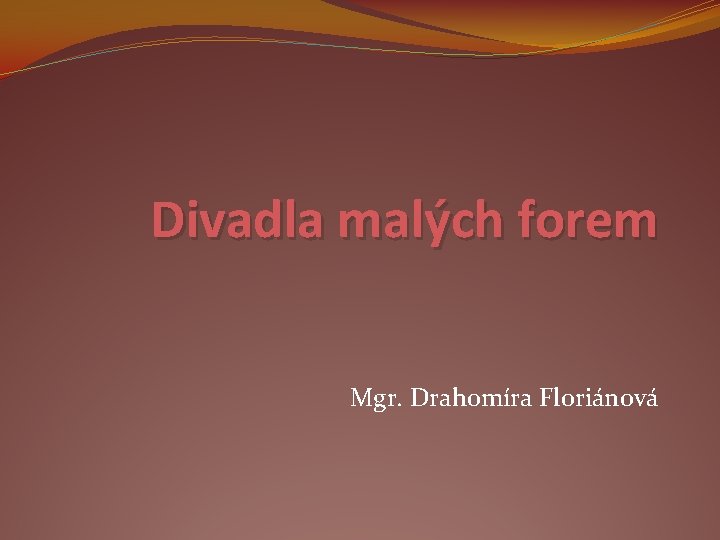 Divadla malých forem

Mgr. Drahomíra Floriánová